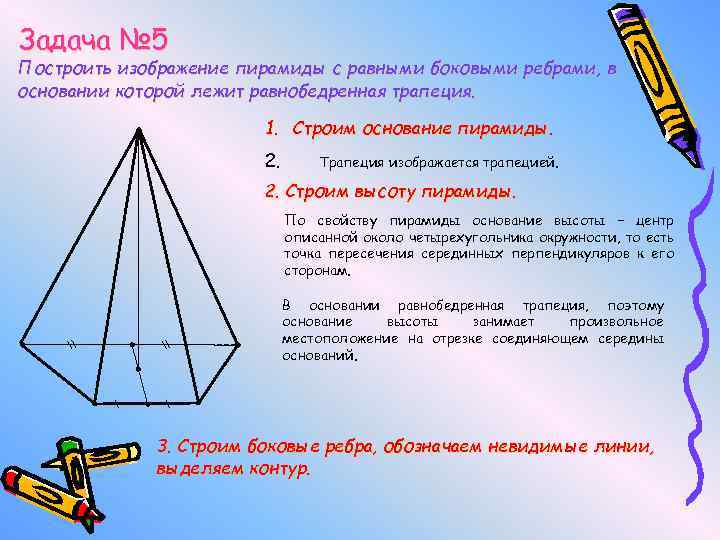 Задача №5
Построить изображение пирамиды с равными боковыми ребрами, в основании которой лежит равнобедренная трапеция.

1. Строим основание пирамиды.

2. Трапеция изображается трапецией.

2. Строим высоту пирамиды.

По свойству пирамиды основание высоты – центр описанной около четырехугольника окружности, то есть точка пересечения серединных перпендикуляров к его сторонам.

В основании равнобедренная трапеция, поэтому основание высоты занимает произвольное местоположение на отрезке соединяющем середины оснований.

3. Строим боковые ребра, обозначаем невидимые линии, выделяем контур.